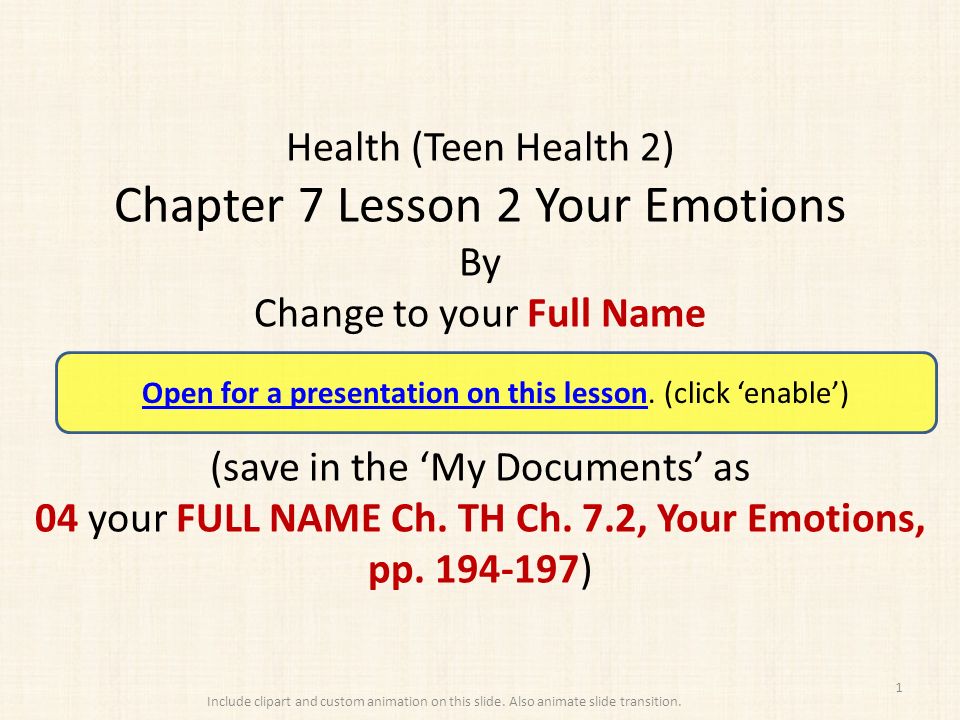 Health (Teen Health 2)
Chapter 7 Lesson 2 Your Emotions
By
Change to your Full Name

Open for a presentation on this lesson. (click ‘enable’)

(save in the ‘My Documents’ as
04 your FULL NAME Ch. TH Ch. 7.2, Your Emotions, pp. 194-197)

1

Include clipart and custom animation on this slide. Also animate slide transition.